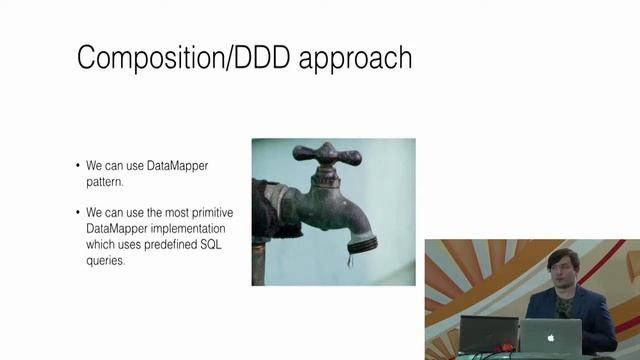 Composition/DDD approach

• We can use DataMapper pattern.

• We can use the most primitive DataMapper implementation which uses predefined SQL queries.